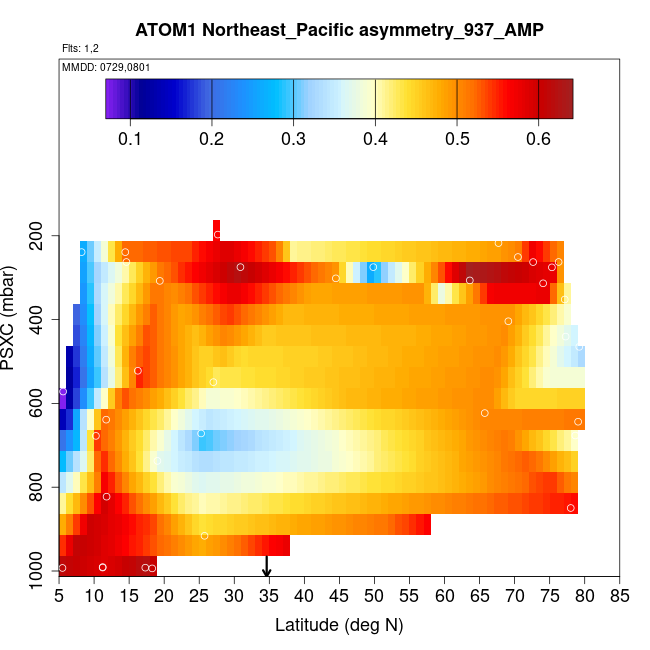 ATOM1 Northeast_Pacific asymmetry_937_AMP

Flts: 1,2

MMDD: 0729,0801

0.1 0.2 0.3 0.4 0.5 0.6

PSXC (mbar)

200
400
600
800
1000

5 10 15 20 25 30 35 40 45 50 55 60 65 70 75 80 85

Latitude (deg N)